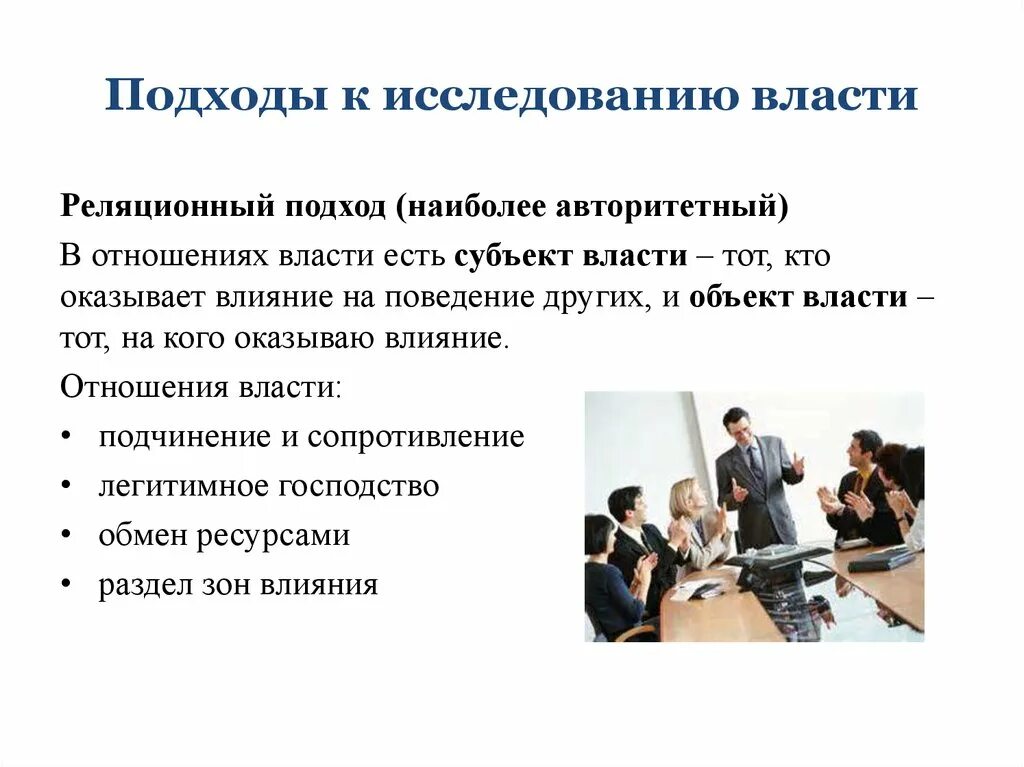 Подходы к исследованию власти

Реляционный подход (наиболее авторитетный)

В отношениях власти есть субъект власти – тот, кто оказывает влияние на поведение других, и объект власти – тот, на кого оказываю влияние.

Отношения власти:

• подчинение и сопротивление
• легитимное господство
• обмен ресурсами
• раздел зон влияния